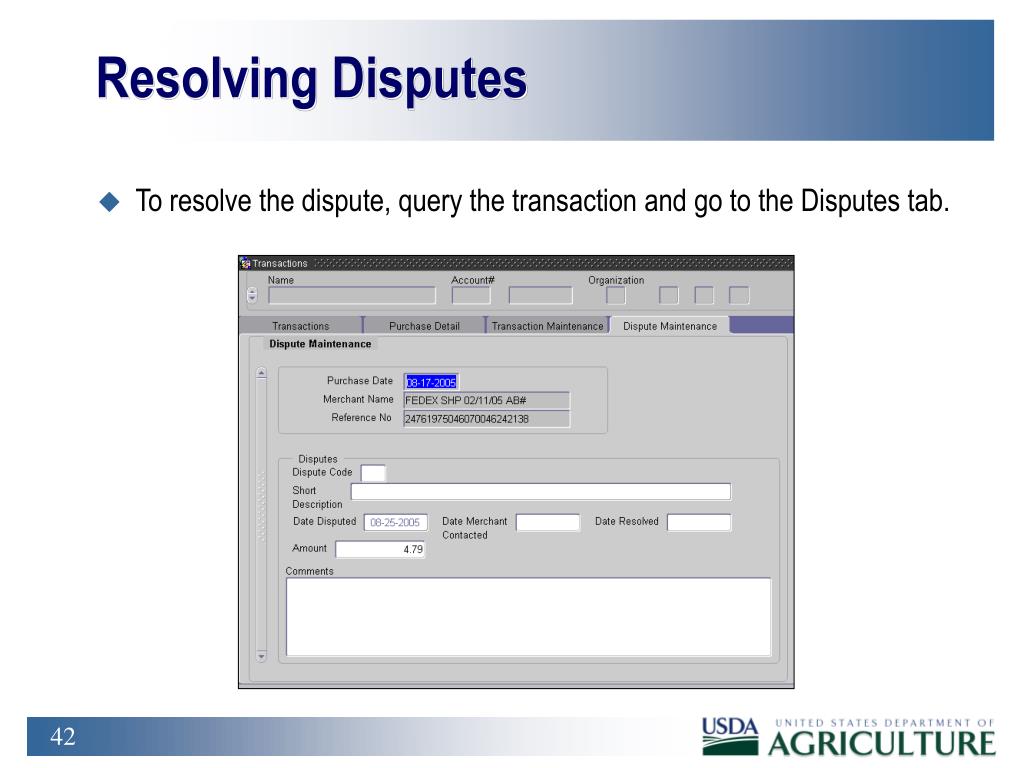 Resolving Disputes

To resolve the dispute, query the transaction and go to the Disputes tab.

Transactions

Name

Account#

Organization

Transactions

Purchase Detail

Transaction Maintenance

Dispute Maintenance

Dispute Maintenance

Purchase Date 08-17-2005

Merchant Name FEDEX SHP 02/11/05 AB#

Reference No 24761975046070046242138

Disputes

Dispute Code

Short Description

Date Disputed 08-25-2005

Date Merchant Contacted

Date Resolved

Amount 4.79

Comments

42

USDA UNITED STATES DEPARTMENT OF AGRICULTURE